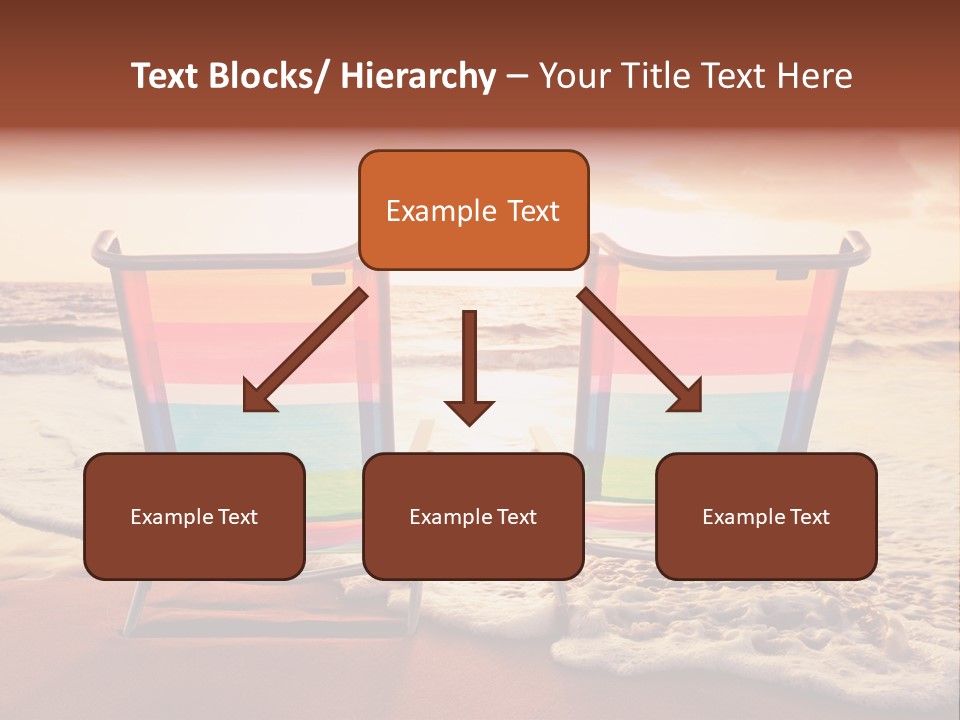 Text Blocks/ Hierarchy – Your Title Text Here

Example Text

Example Text

Example Text

Example Text